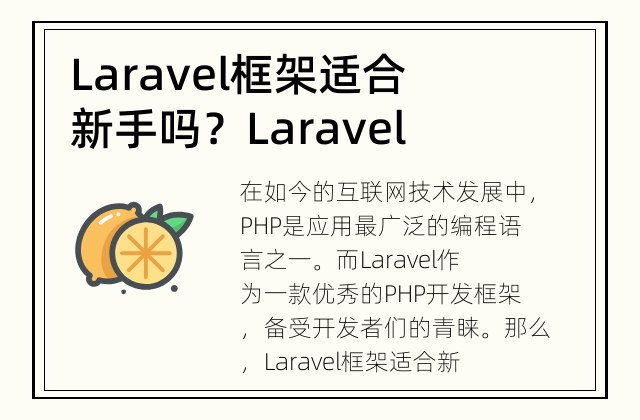 Laravel框架适合新手吗？Laravel

在如今的互联网技术发展中，PHP是应用最广泛的编程语言之一。而Laravel作为一款优秀的PHP开发框架，备受开发者们的青睐。那么，Laravel框架适合新